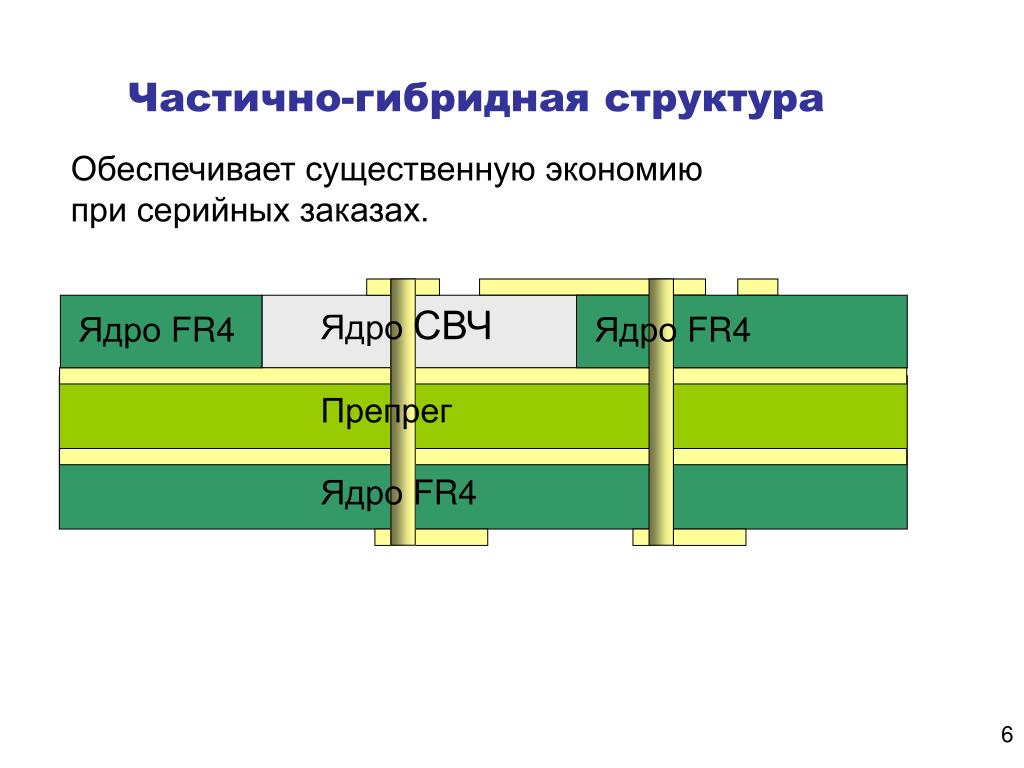 Частично-гибридная структура

Обеспечивает существенную экономию при серийных заказах.

Ядро FR4

Ядро СВЧ

Ядро FR4

Препрег

Ядро FR4

6